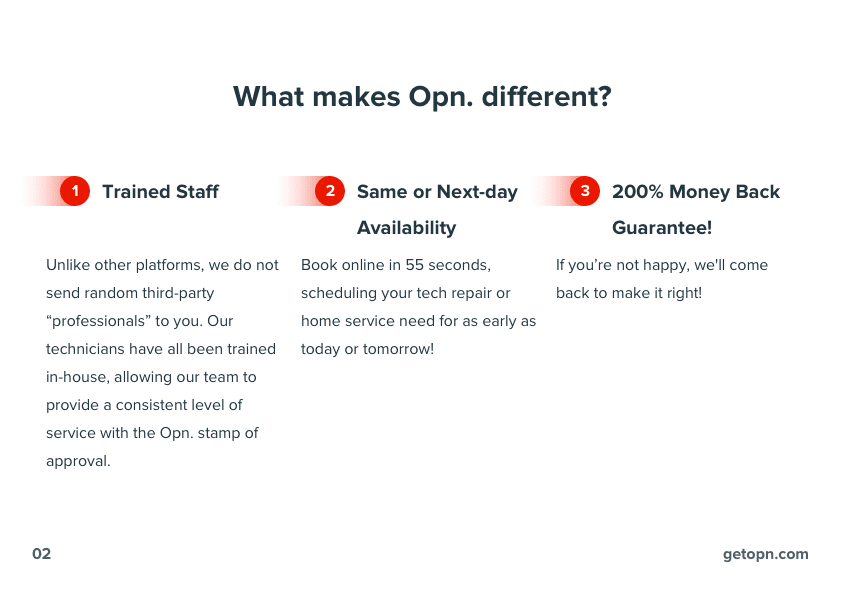 What makes Opn. different?

1 Trained Staff

Unlike other platforms, we do not send random third-party “professionals” to you. Our technicians have all been trained in-house, allowing our team to provide a consistent level of service with the Opn. stamp of approval.

2 Same or Next-day Availability

Book online in 55 seconds, scheduling your tech repair or home service need for as early as today or tomorrow!

3 200% Money Back Guarantee!

If you’re not happy, we'll come back to make it right!

02

getopn.com